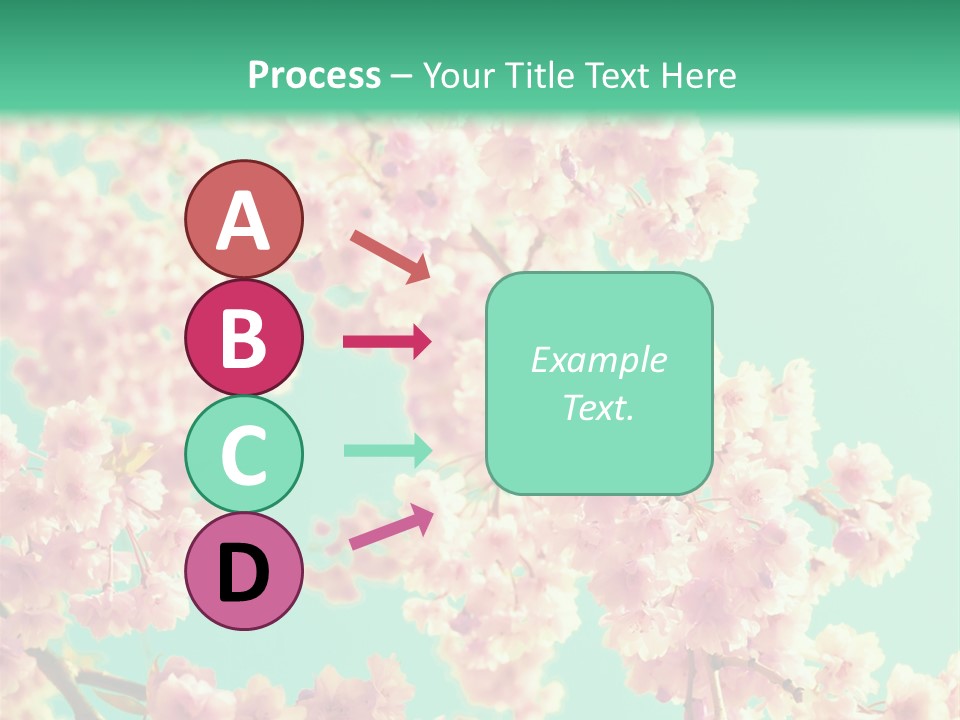 Process – Your Title Text Here

A

B

C

D

Example Text.